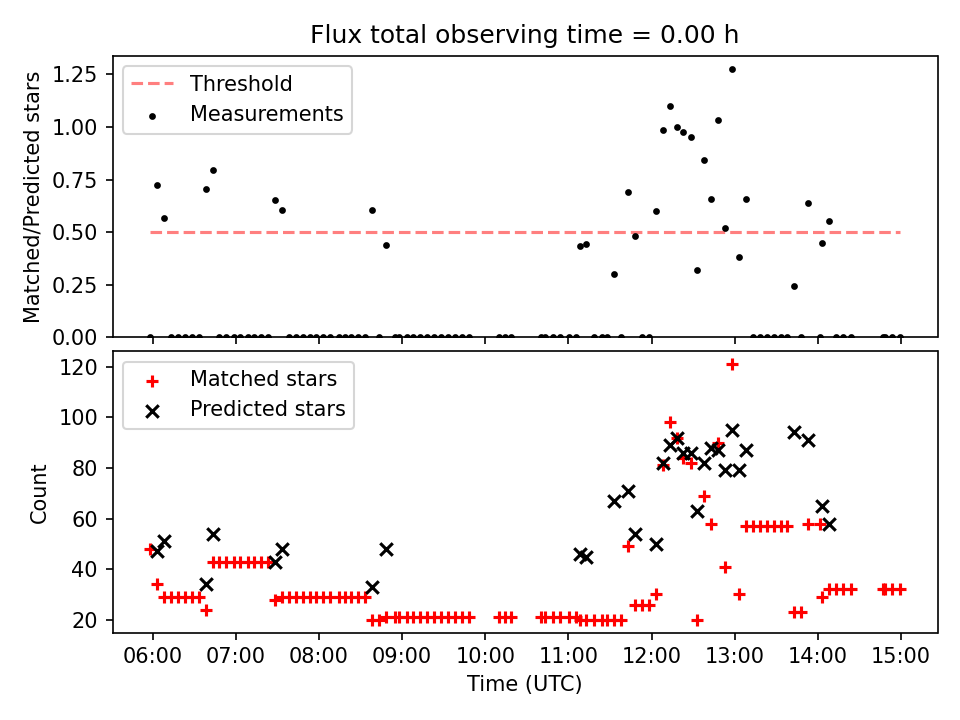 Flux total observing time = 0.00 h

Threshold
Measurements

Matched/Predicted stars

1.25
1.00
0.75
0.50
0.25
0.00

Matched stars
Predicted stars

Count

120
100
80
60
40
20

06:00
07:00
08:00
09:00
10:00
11:00
12:00
13:00
14:00
15:00

Time (UTC)